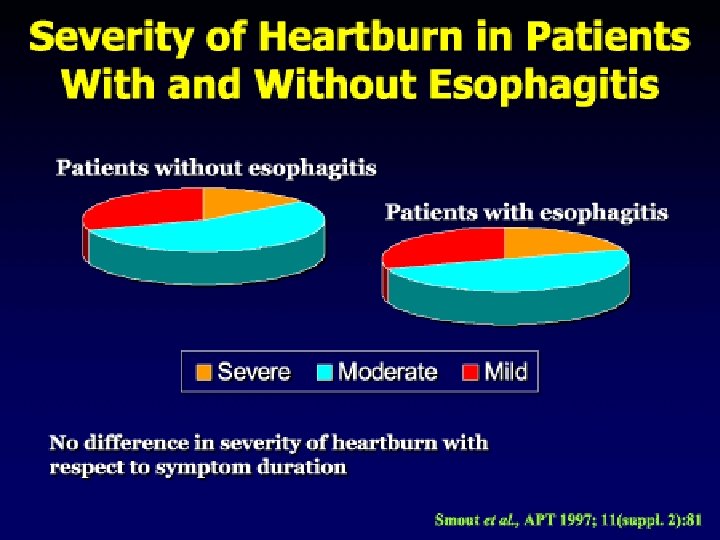 Severity of Heartburn in Patients With and Without Esophagitis

Patients without esophagitis

Patients with esophagitis

Severe Moderate Mild

No difference in severity of heartburn with respect to symptom duration

Smout et al., APT 1997; 11(suppl. 2):81